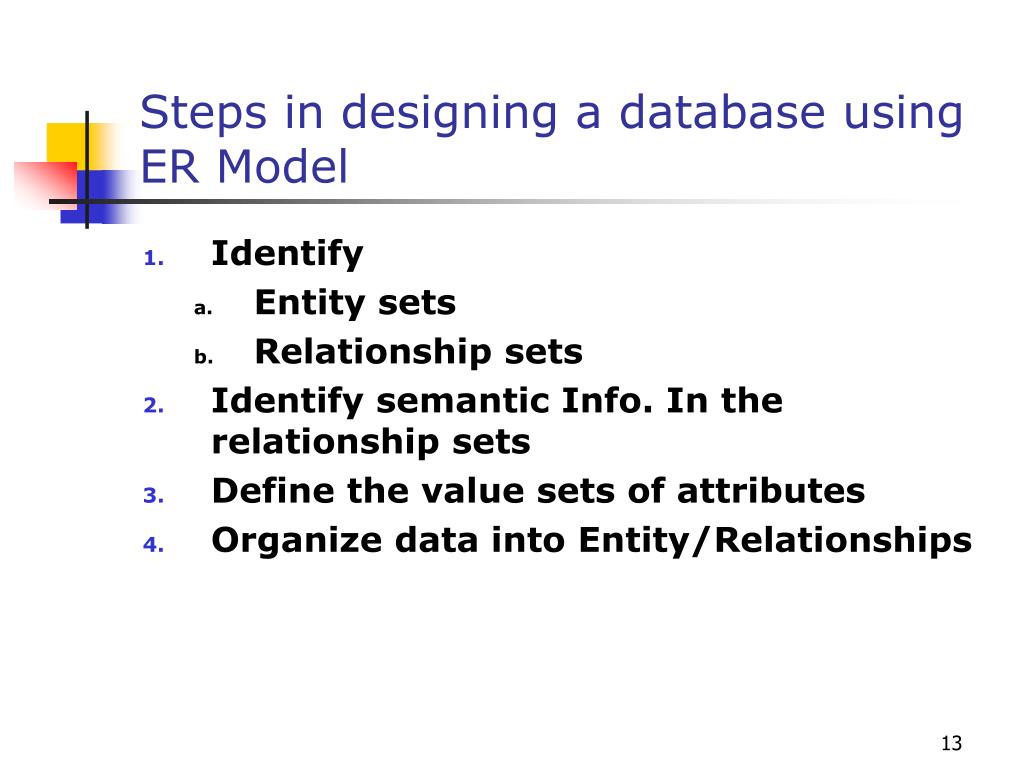 Steps in designing a database using ER Model

1. Identify
   a. Entity sets
   b. Relationship sets
2. Identify semantic Info. In the relationship sets
3. Define the value sets of attributes
4. Organize data into Entity/Relationships

13